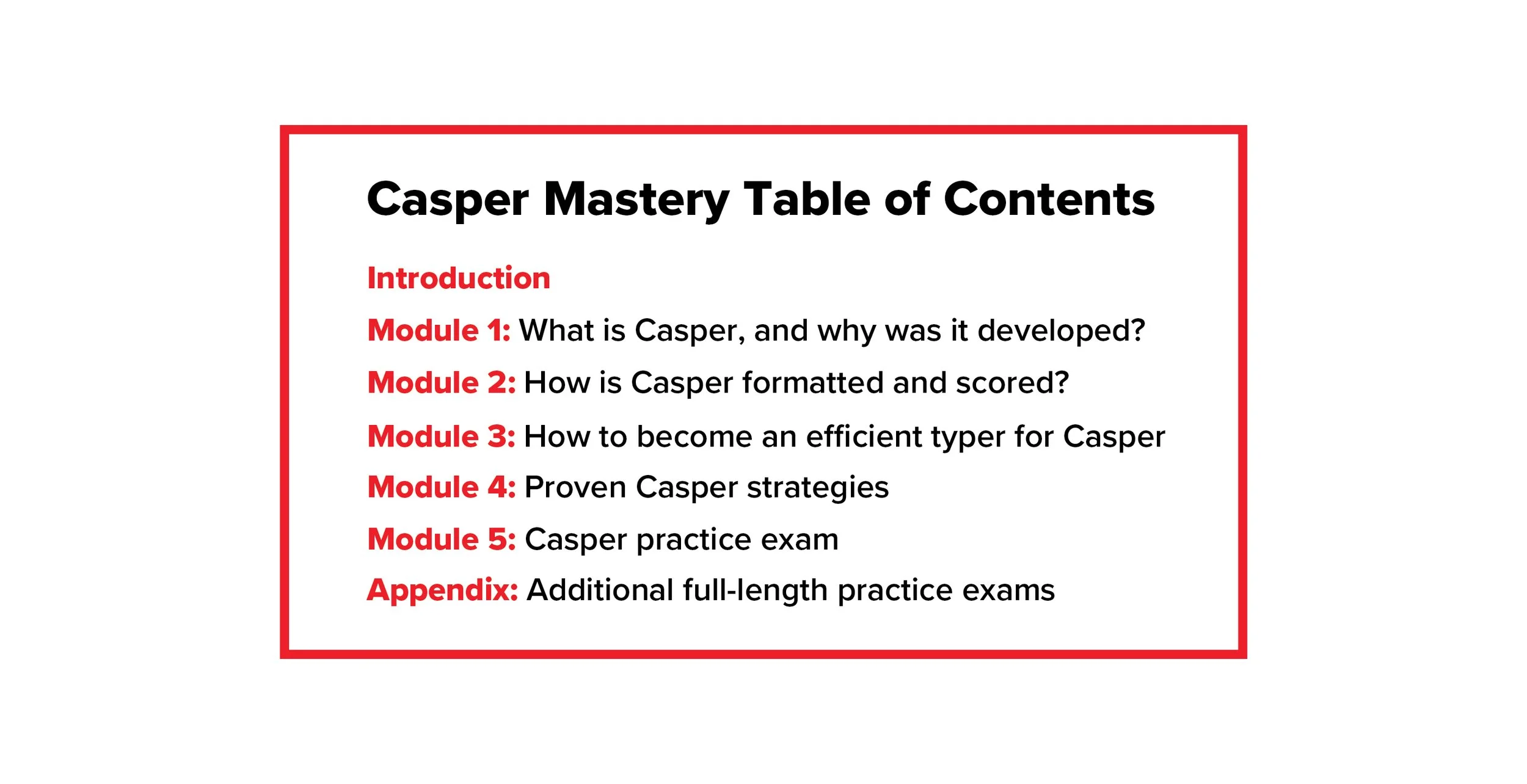 Casper Mastery Table of Contents

Introduction

Module 1: What is Casper, and why was it developed?

Module 2: How is Casper formatted and scored?

Module 3: How to become an efficient typer for Casper

Module 4: Proven Casper strategies

Module 5: Casper practice exam

Appendix: Additional full-length practice exams